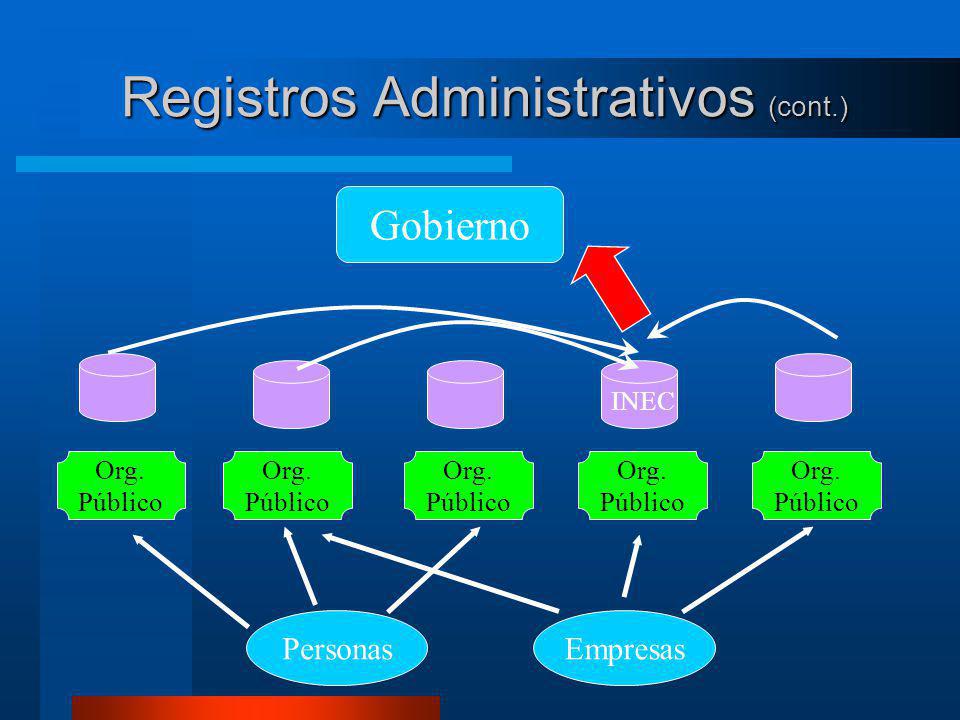 Registros Administrativos (cont.)

Gobierno

INEC

Org. Público

Org. Público

Org. Público

Org. Público

Org. Público

Personas

Empresas